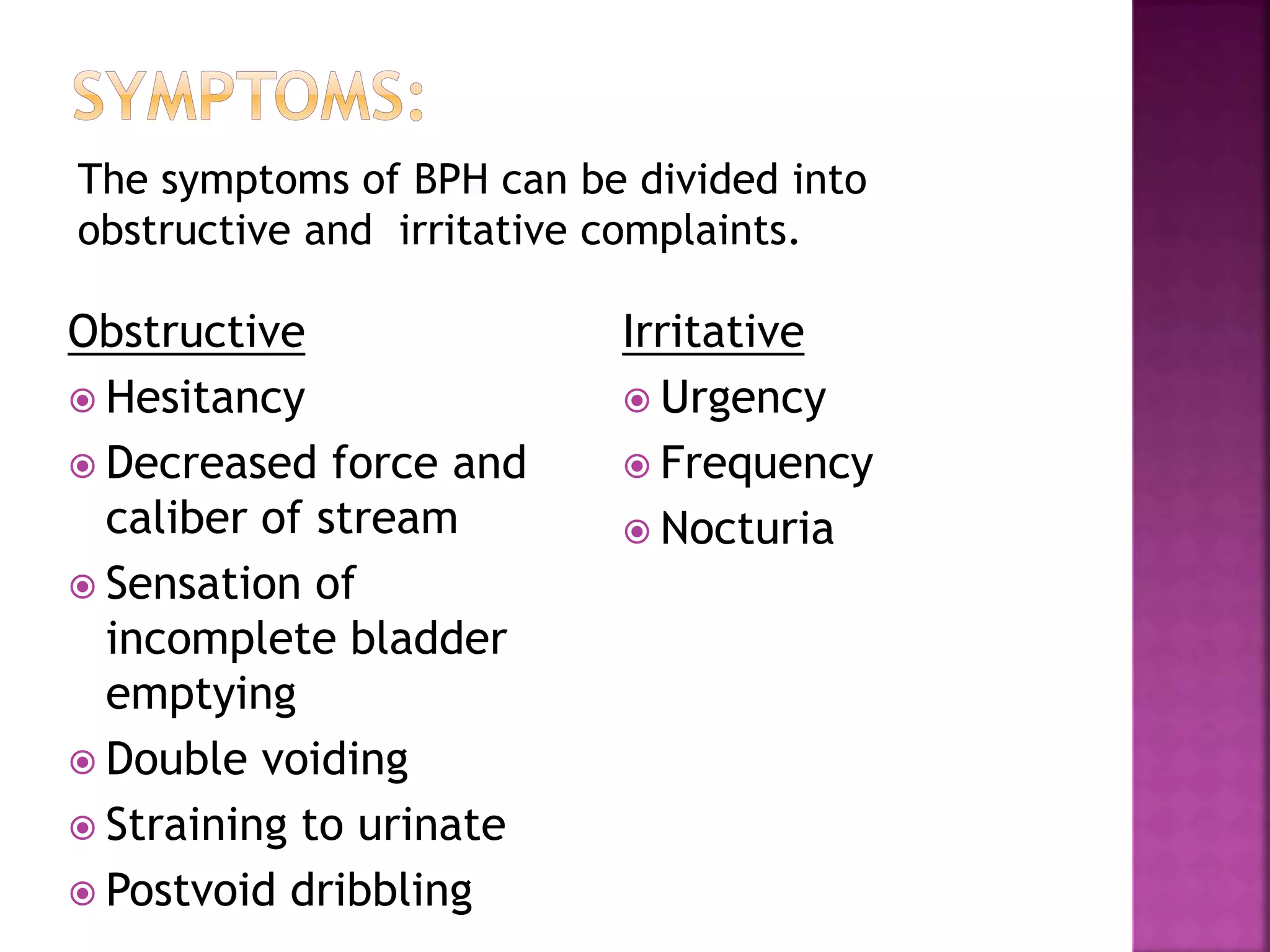 SYMPTOMS:

The symptoms of BPH can be divided into obstructive and irritative complaints.

Obstructive

- Hesitancy
- Decreased force and caliber of stream
- Sensation of incomplete bladder emptying
- Double voiding
- Straining to urinate
- Postvoid dribbling

Irritative

- Urgency
- Frequency
- Nocturia